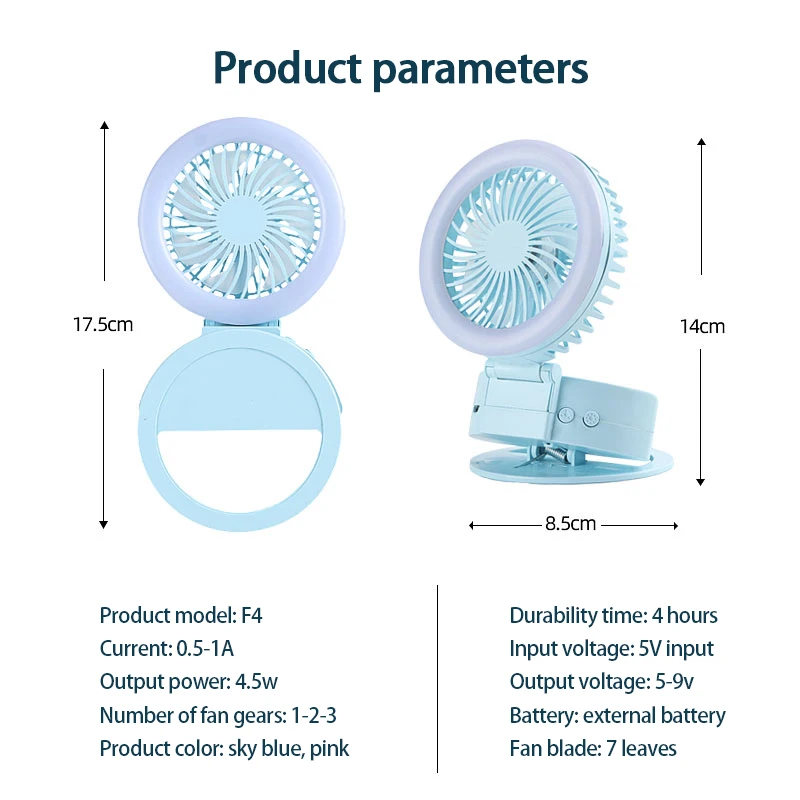 Product parameters

17.5cm

14cm

8.5cm

Product model: F4
Current: 0.5-1A
Output power: 4.5w
Number of fan gears: 1-2-3
Product color: sky blue, pink

Durability time: 4 hours
Input voltage: 5V input
Output voltage: 5-9v
Battery: external battery
Fan blade: 7 leaves